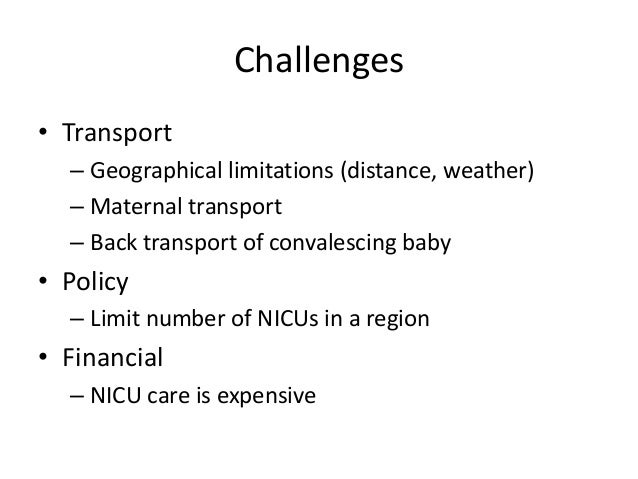 Challenges

• Transport
– Geographical limitations (distance, weather)
– Maternal transport
– Back transport of convalescing baby
• Policy
– Limit number of NICUs in a region
• Financial
– NICU care is expensive